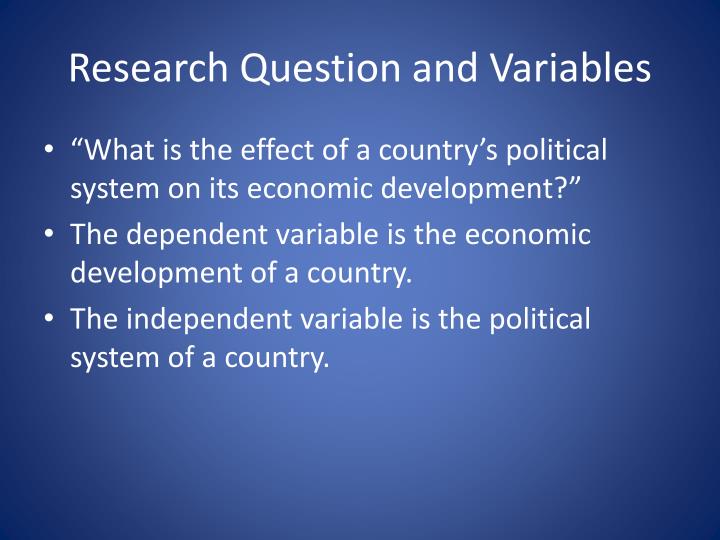 Research Question and Variables

• “What is the effect of a country’s political system on its economic development?”
• The dependent variable is the economic development of a country.
• The independent variable is the political system of a country.